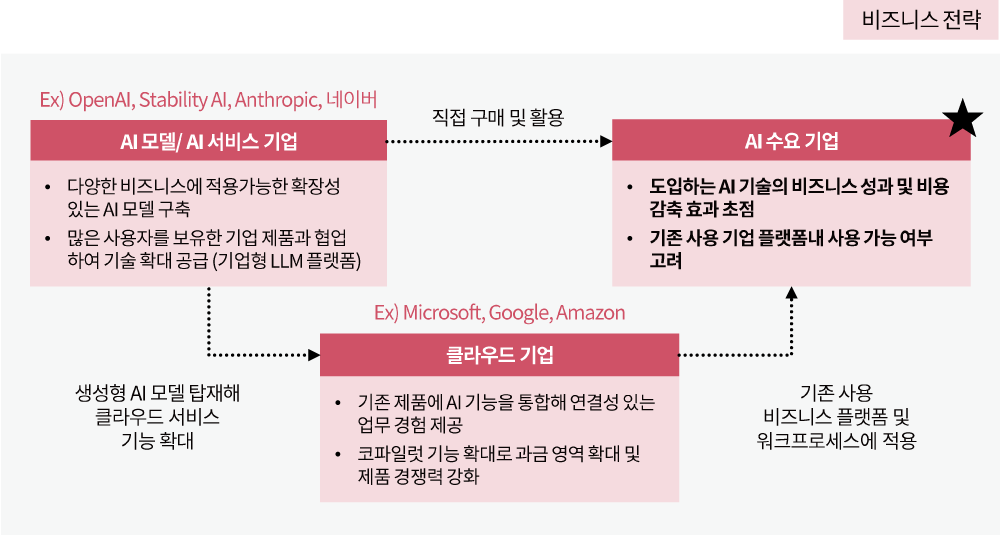 비즈니스 전략

Ex) OpenAI, Stability AI, Anthropic, 네이버

AI 모델/ AI 서비스 기업

• 다양한 비즈니스에 적용가능한 확장성 있는 AI 모델 구축
• 많은 사용자를 보유한 기업 제품과 협업하여 기술 확대 공급 (기업형 LLM 플랫폼)

직접 구매 및 활용

AI 수요 기업

• 도입하는 AI 기술의 비즈니스 성과 및 비용 감축 효과 초점
• 기존 사용 기업 플랫폼내 사용 가능 여부 고려

Ex) Microsoft, Google, Amazon

클라우드 기업

• 기존 제품에 AI 기능을 통합해 연결성 있는 업무 경험 제공
• 코파일럿 기능 확대로 과금 영역 확대 및 제품 경쟁력 강화

생성형 AI 모델 탑재해 클라우드 서비스 기능 확대

기존 사용 비즈니스 플랫폼 및 워크프로세스에 적용